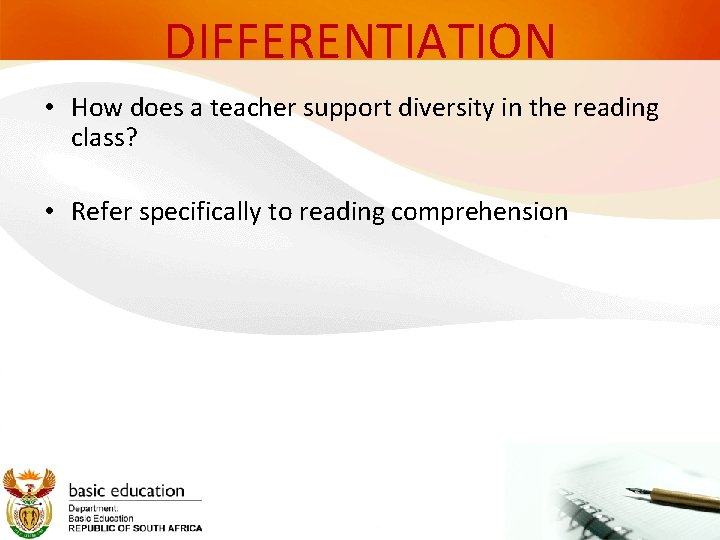 DIFFERENTIATION

• How does a teacher support diversity in the reading class?

• Refer specifically to reading comprehension

basic education
Department:
Basic Education
REPUBLIC OF SOUTH AFRICA